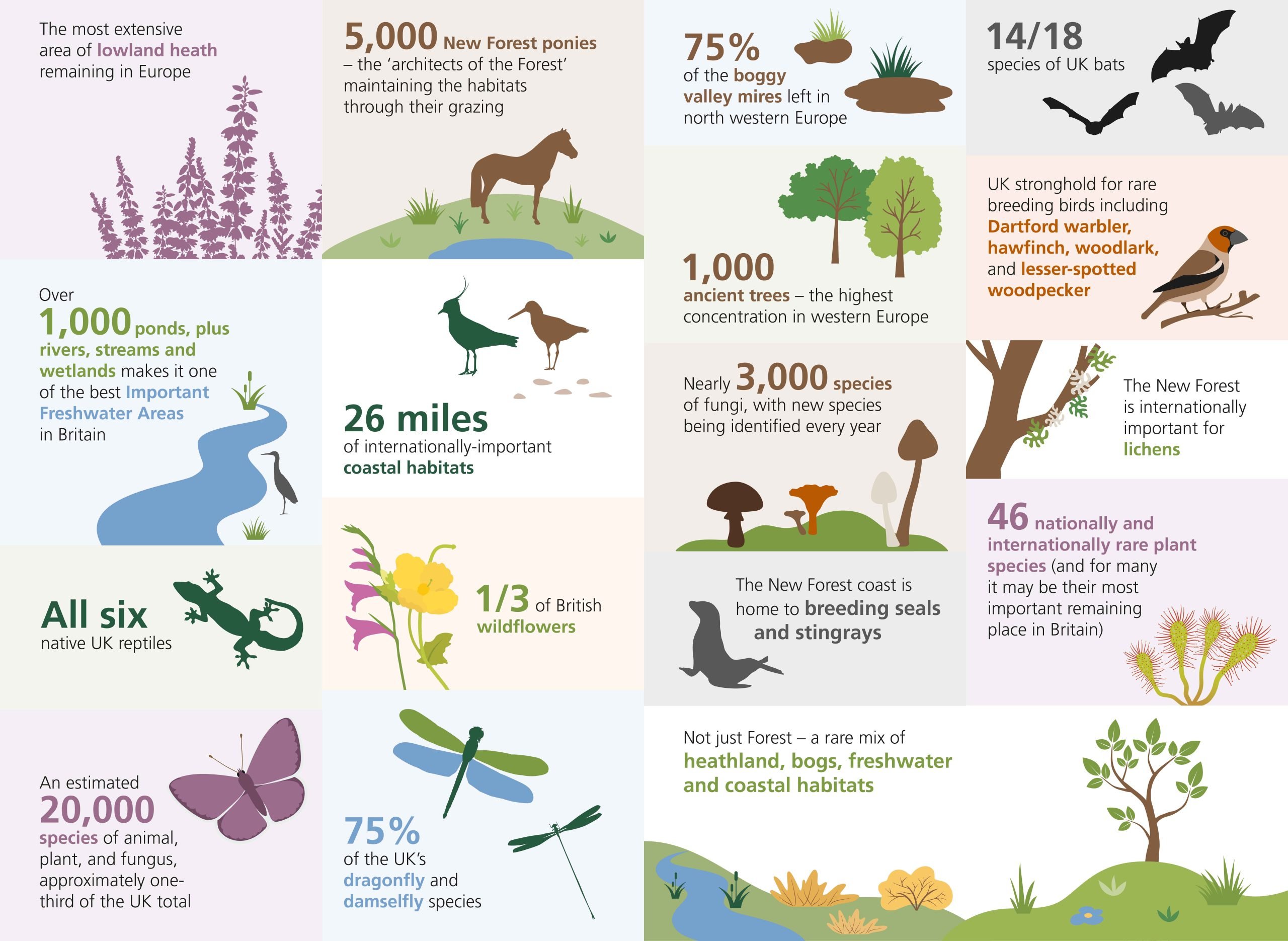 The most extensive area of lowland heath remaining in Europe

Over 1,000 ponds, plus rivers, streams and wetlands makes it one of the best Important Freshwater Areas in Britain

All six native UK reptiles

An estimated 20,000 species of animal, plant, and fungus, approximately one-third of the UK total

5,000 New Forest ponies – the 'architects of the Forest' maintaining the habitats through their grazing

26 miles of internationally-important coastal habitats

1/3 of British wildflowers

75% of the UK's dragonfly and damselfly species

75% of the boggy valley mires left in north western Europe

1,000 ancient trees – the highest concentration in western Europe

Nearly 3,000 species of fungi, with new species being identified every year

The New Forest coast is home to breeding seals and stingrays

Not just Forest – a rare mix of heathland, bogs, freshwater and coastal habitats

14/18 species of UK bats

UK stronghold for rare breeding birds including Dartford warbler, hawfinch, woodlark, and lesser-spotted woodpecker

The New Forest is internationally important for lichens

46 nationally and internationally rare plant species (and for many it may be their most important remaining place in Britain)